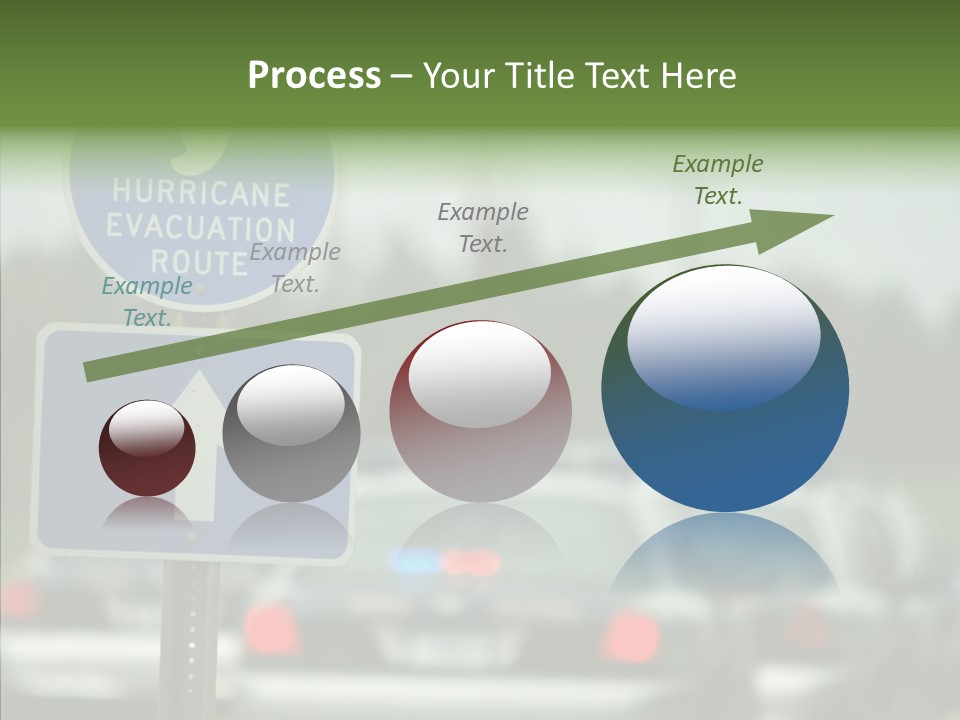 Process – Your Title Text Here

HURRICANE EVACUATION ROUTE

Example Text.

Example Text.

Example Text.

Example Text.